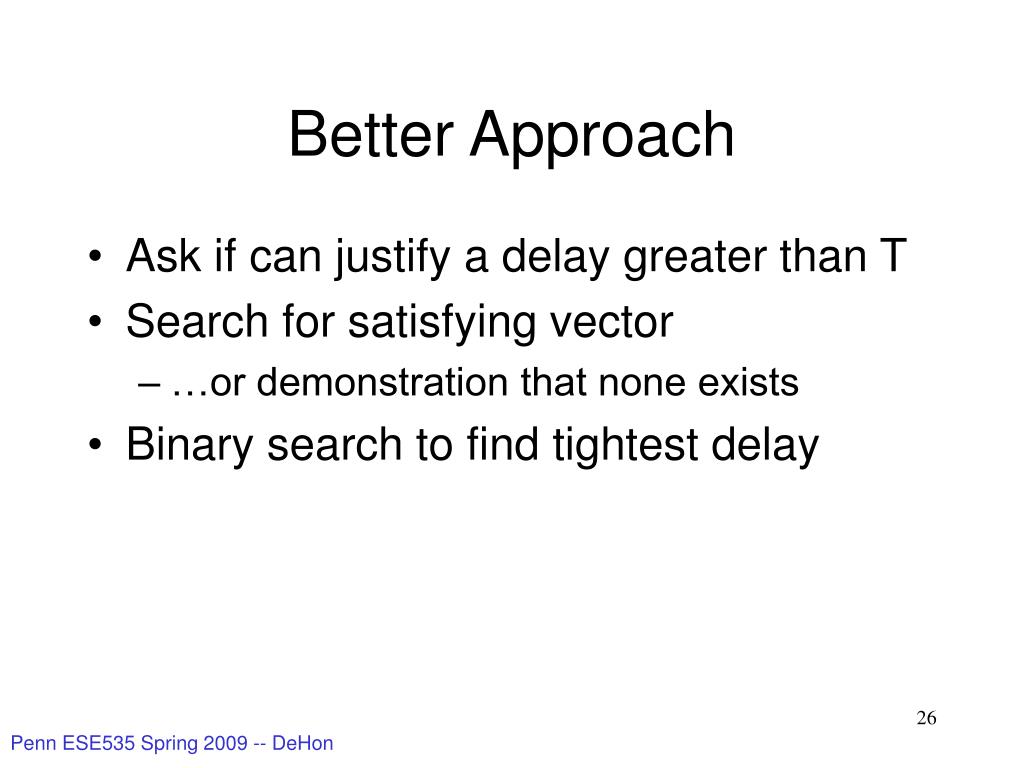 Better Approach

• Ask if can justify a delay greater than T
• Search for satisfying vector
– …or demonstration that none exists
• Binary search to find tightest delay

26

Penn ESE535 Spring 2009 -- DeHon